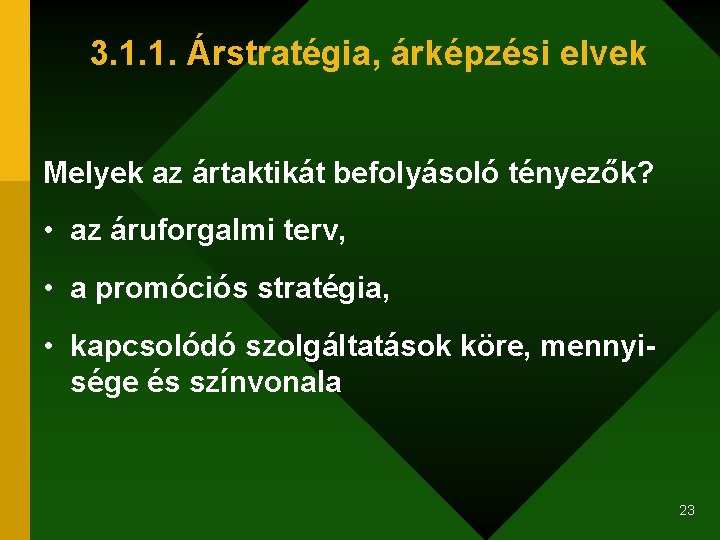 3.1.1. Árstratégia, árképzési elvek

Melyek az ártaktikát befolyásoló tényezők?

• az áruforgalmi terv,

• a promóciós stratégia,

• kapcsolódó szolgáltatások köre, mennyisége és színvonala

23